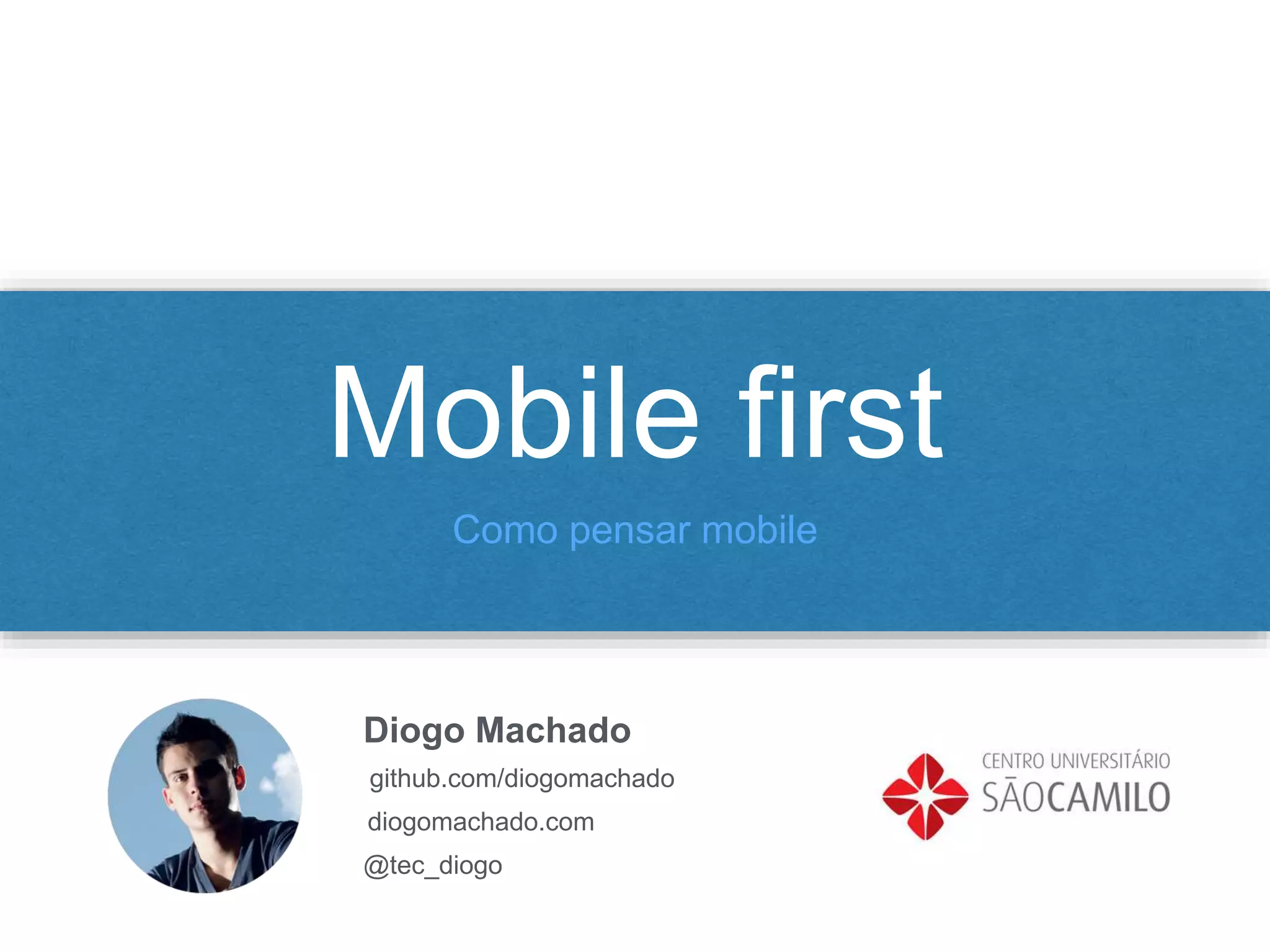 Mobile first

Como pensar mobile

Diogo Machado

github.com/diogomachado

diogomachado.com

@tec_diogo

CENTRO UNIVERSITÁRIO
SÃOCAMILO